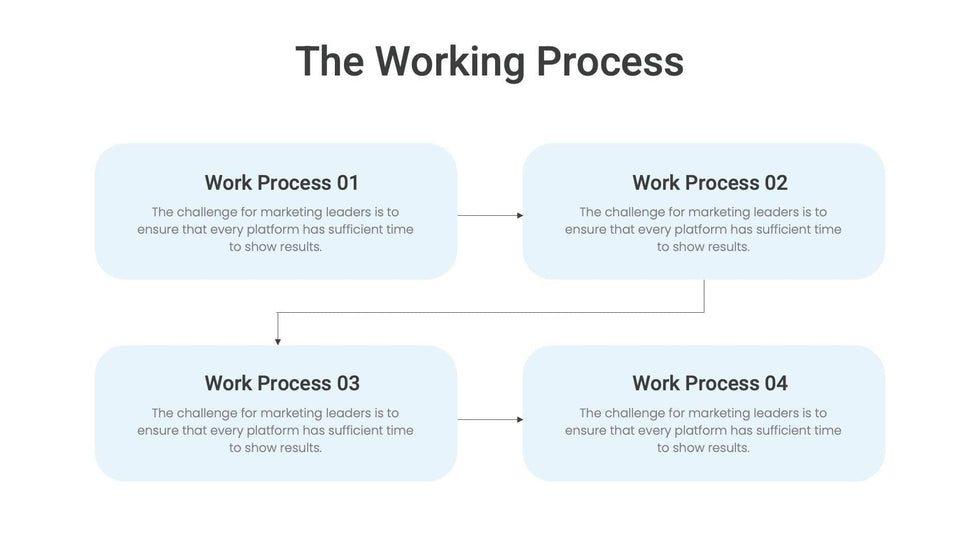 The Working Process

Work Process 01

The challenge for marketing leaders is to ensure that every platform has sufficient time to show results.

Work Process 02

The challenge for marketing leaders is to ensure that every platform has sufficient time to show results.

Work Process 03

The challenge for marketing leaders is to ensure that every platform has sufficient time to show results.

Work Process 04

The challenge for marketing leaders is to ensure that every platform has sufficient time to show results.